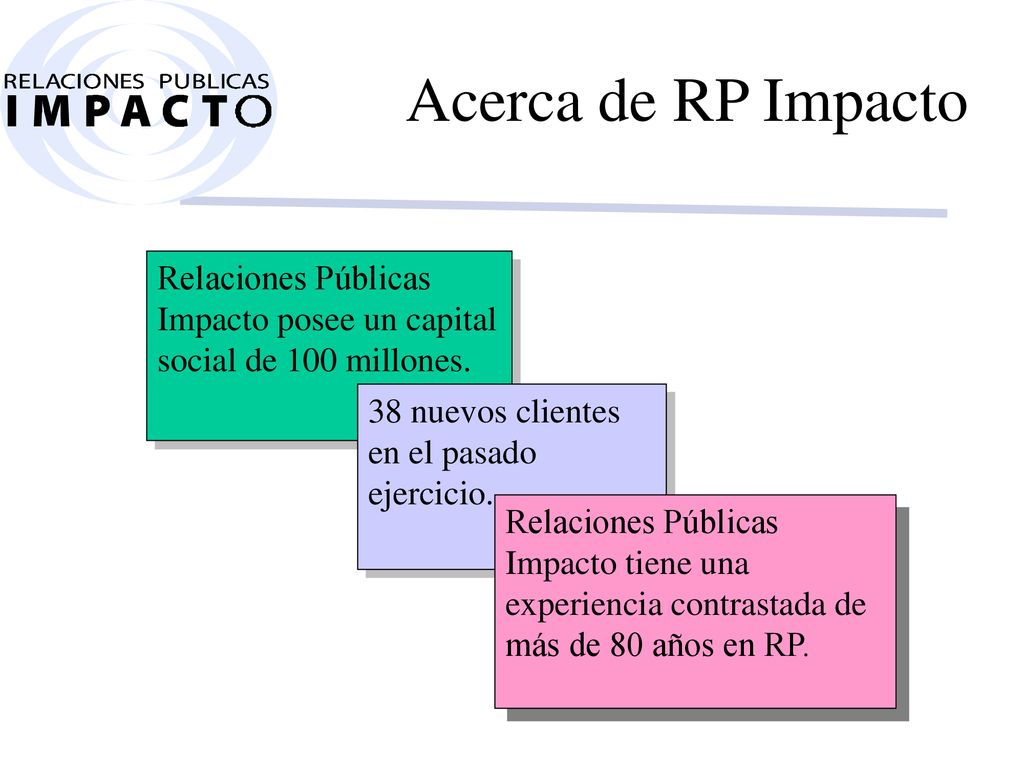 RELACIONES PUBLICAS
IMPACTO

Acerca de RP Impacto

Relaciones Públicas Impacto posee un capital social de 100 millones.

38 nuevos clientes en el pasado ejercicio.

Relaciones Públicas Impacto tiene una experiencia contrastada de más de 80 años en RP.